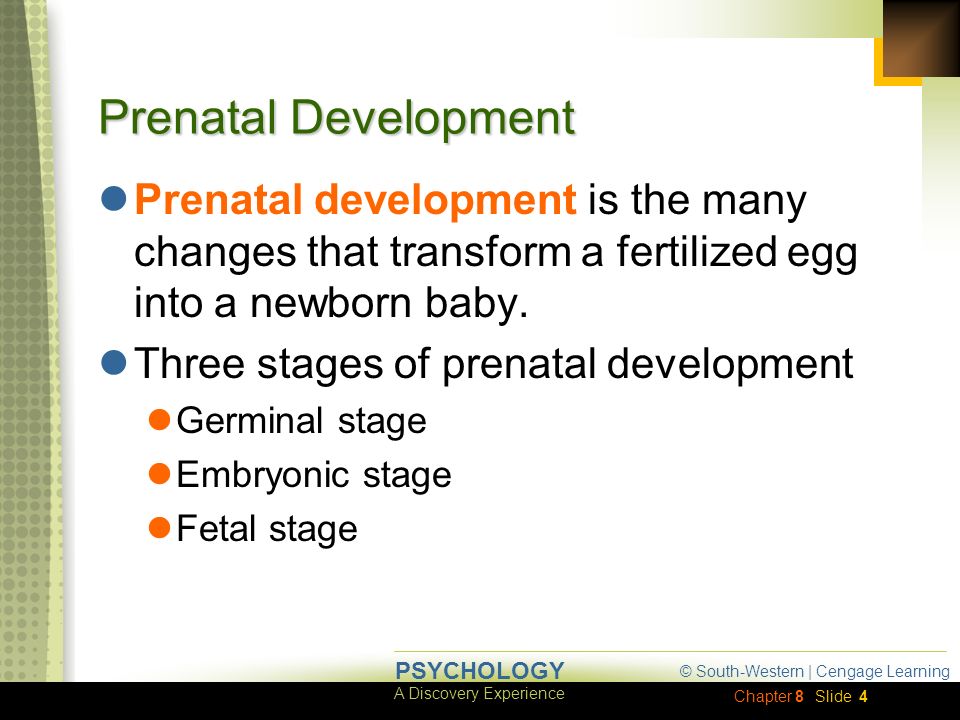 Prenatal Development

Prenatal development is the many changes that transform a fertilized egg into a newborn baby.

Three stages of prenatal development

Germinal stage

Embryonic stage

Fetal stage

PSYCHOLOGY
A Discovery Experience

© South-Western | Cengage Learning

Chapter 8 Slide 4